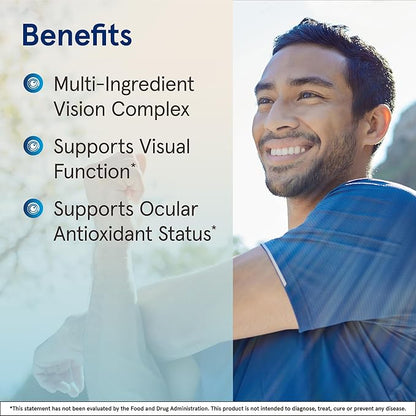 Benefits

Multi-Ingredient Vision Complex

Supports Visual Function*

Supports Ocular Antioxidant Status*

*This statement has not been evaluated by the Food and Drug Administration. This product is not intended to diagnose, treat, cure or prevent any disease.